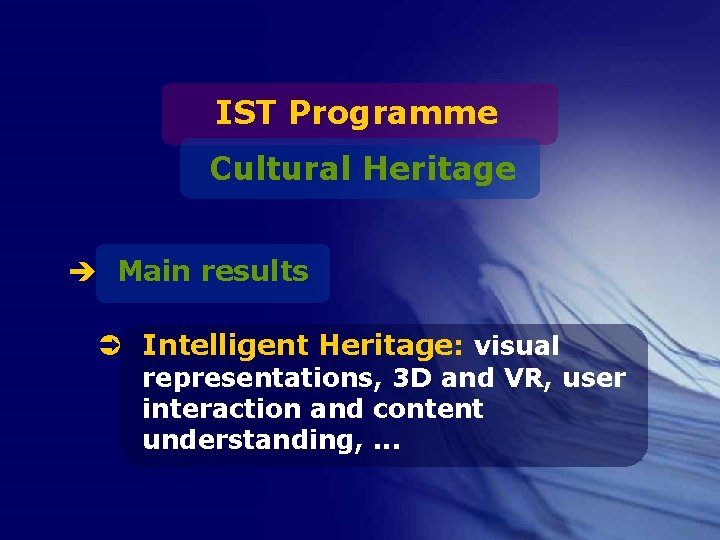 IST Programme

Cultural Heritage

➔ Main results

➲ Intelligent Heritage: visual representations, 3D and VR, user interaction and content understanding, ...